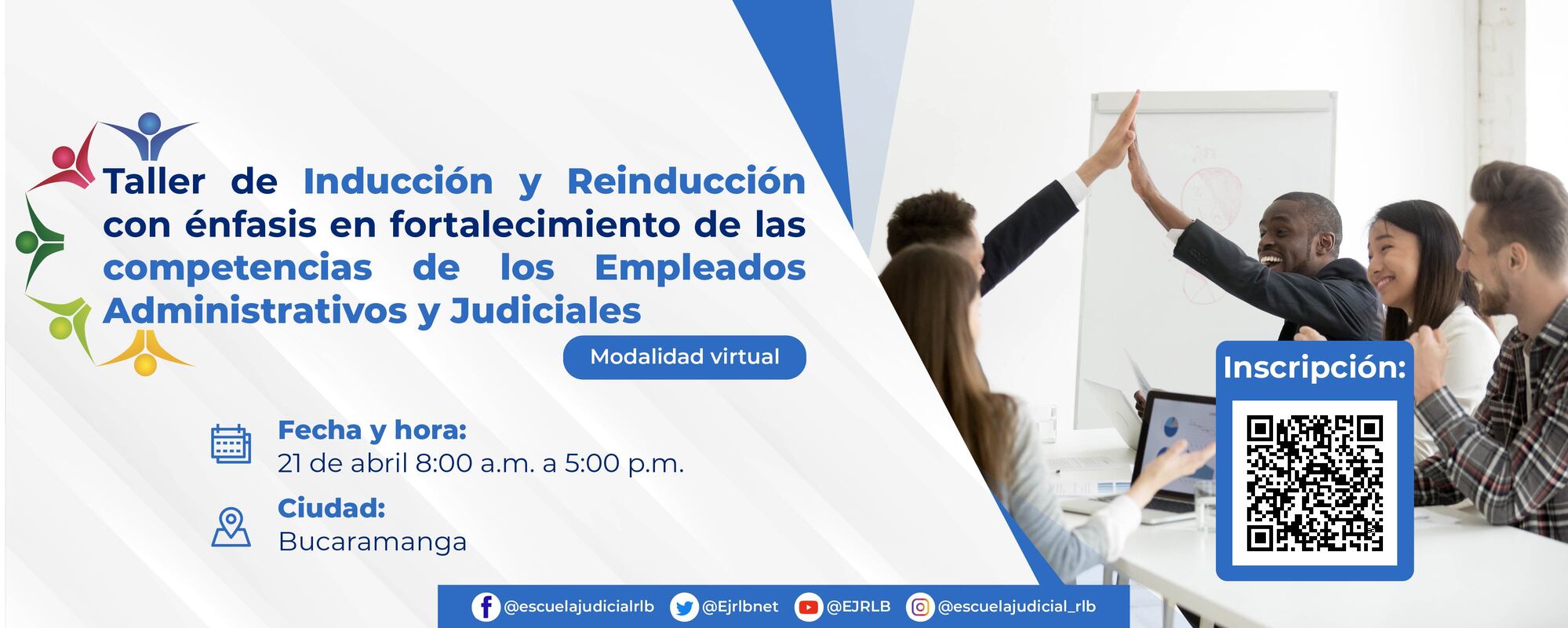 Taller de Inducción y Reinducción con énfasis en fortalecimiento de las competencias de los Empleados Administrativos y Judiciales

Modalidad virtual

Fecha y hora:
21 de abril 8:00 a.m. a 5:00 p.m.

Ciudad:
Bucaramanga

Inscripción:

@escuelajudicialrlb @Ejrlbnet @EJRLB @escuelajudicial_rlb